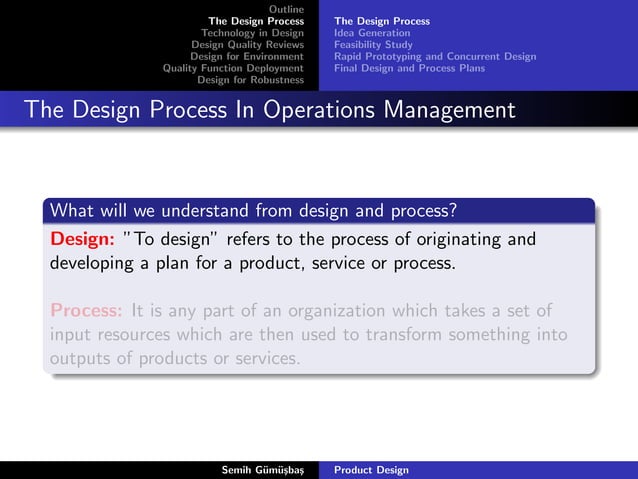 Outline
The Design Process
Technology in Design
Design Quality Reviews
Design for Environment
Quality Function Deployment
Design for Robustness

The Design Process
Idea Generation
Feasibility Study
Rapid Prototyping and Concurrent Design
Final Design and Process Plans

The Design Process In Operations Management

What will we understand from design and process?

Design: "To design" refers to the process of originating and developing a plan for a product, service or process.

Process: It is any part of an organization which takes a set of input resources which are then used to transform something into outputs of products or services.

Semih Gümüşbaş
Product Design